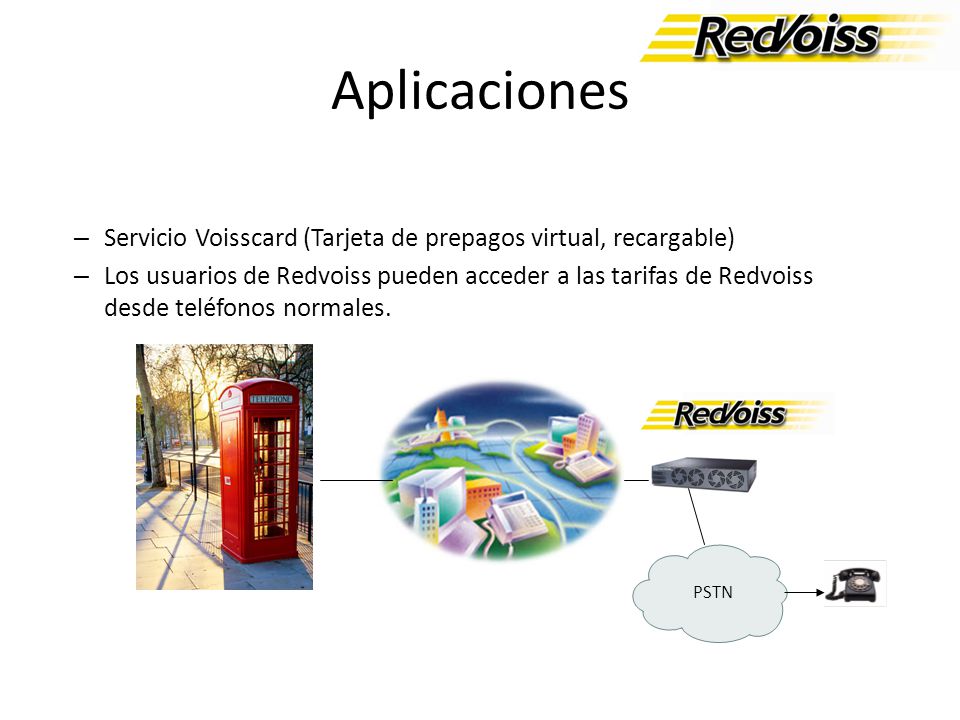 RedVoiss

Aplicaciones

– Servicio Voisscard (Tarjeta de prepagos virtual, recargable)
– Los usuarios de Redvoiss pueden acceder a las tarifas de Redvoiss desde teléfonos normales.

TELEPHONE

RedVoiss

PSTN